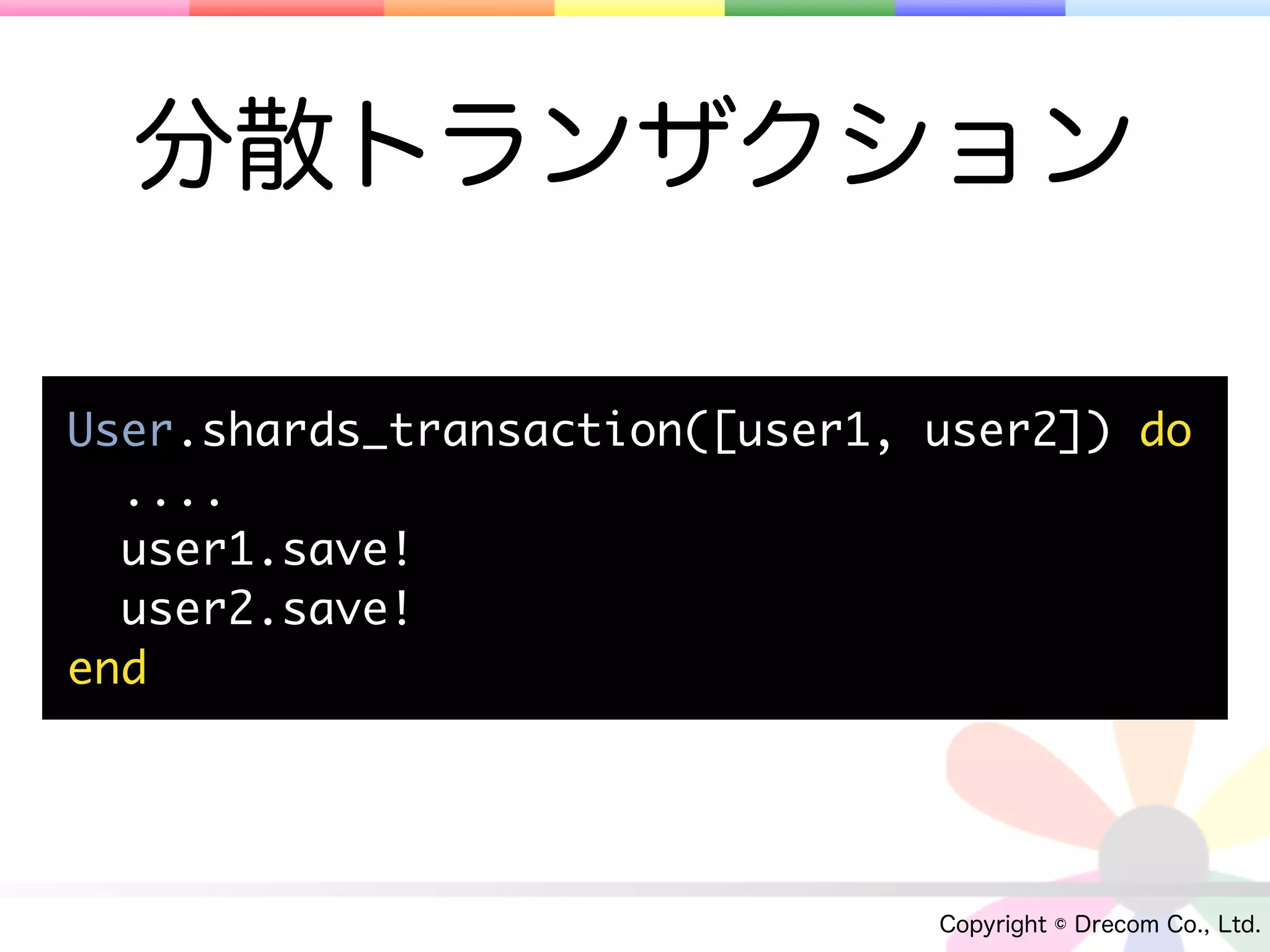 分散トランザクション

User.shards_transaction([user1, user2]) do
  ....
  user1.save!
  user2.save!
end

Copyright © Drecom Co., Ltd.